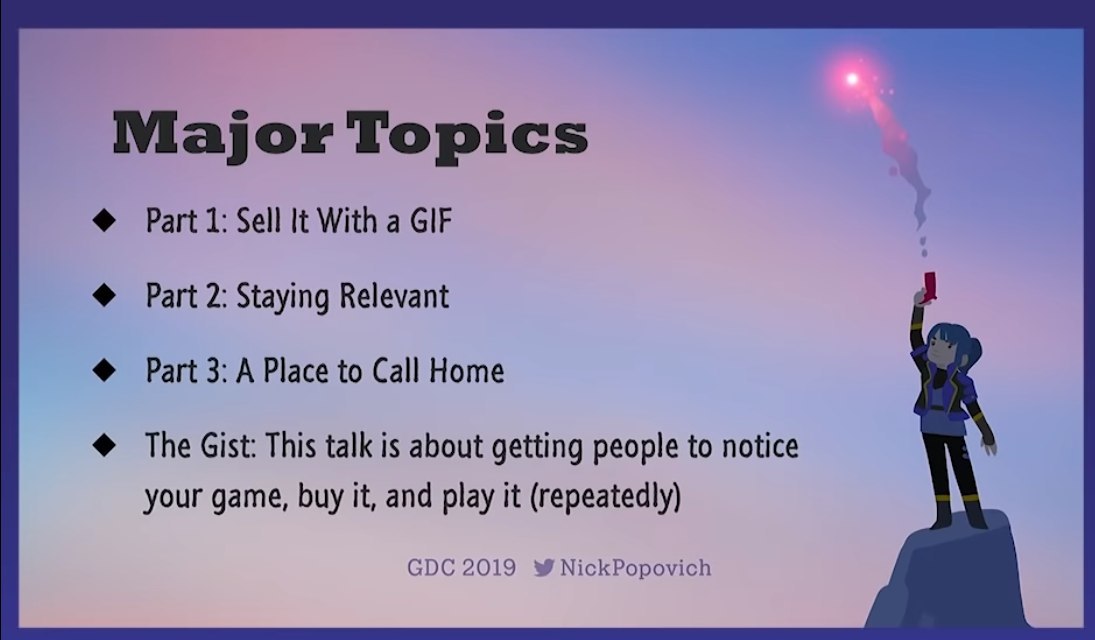 Major Topics

◆ Part 1: Sell It With a GIF

◆ Part 2: Staying Relevant

◆ Part 3: A Place to Call Home

◆ The Gist: This talk is about getting people to notice your game, buy it, and play it (repeatedly)

GDC 2019 NickPopovich